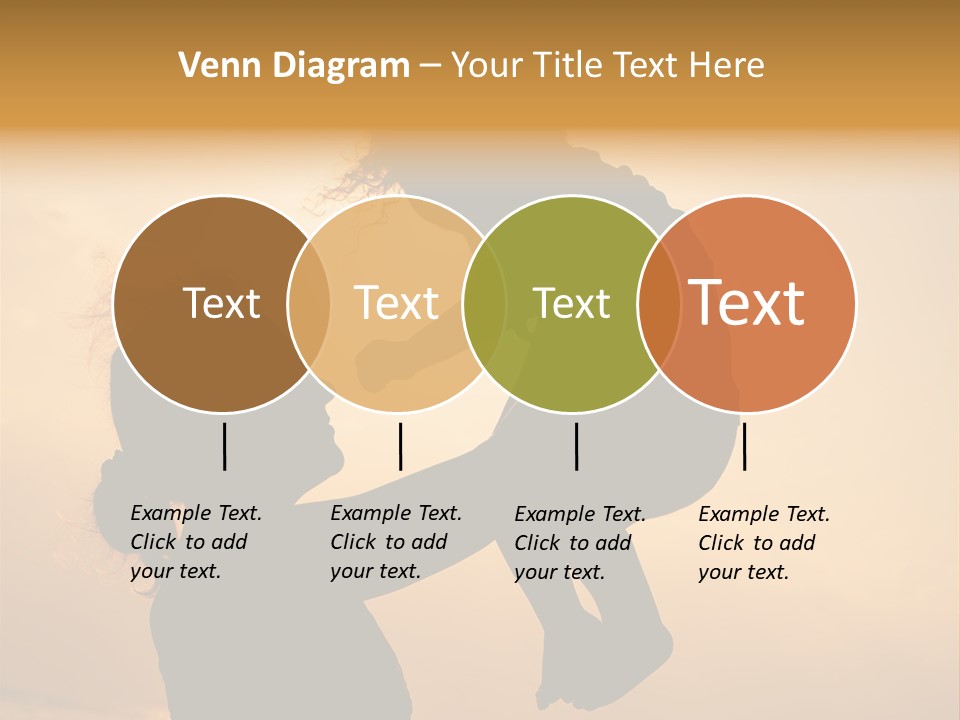 Venn Diagram – Your Title Text Here

Text

Text

Text

Text

Example Text. Click to add your text.

Example Text. Click to add your text.

Example Text. Click to add your text.

Example Text. Click to add your text.